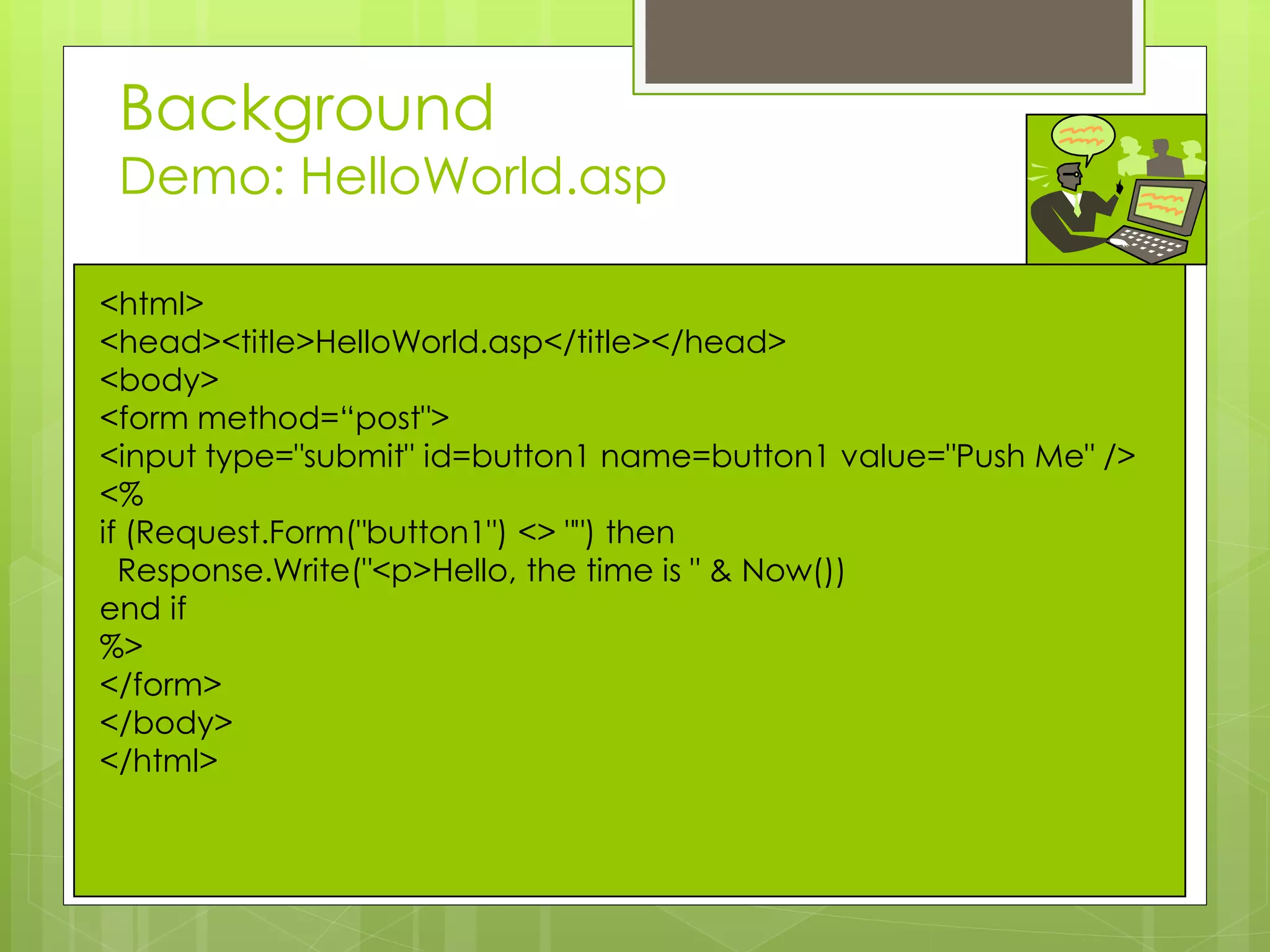 Background
Demo: HelloWorld.asp

<html>
<head><title>HelloWorld.asp</title></head>
<body>
<form method=“post">
<input type="submit" id=button1 name=button1 value="Push Me" />
<%
if (Request.Form("button1") <> "") then
 Response.Write("<p>Hello, the time is " & Now())
end if
%>
</form>
</body>
</html>